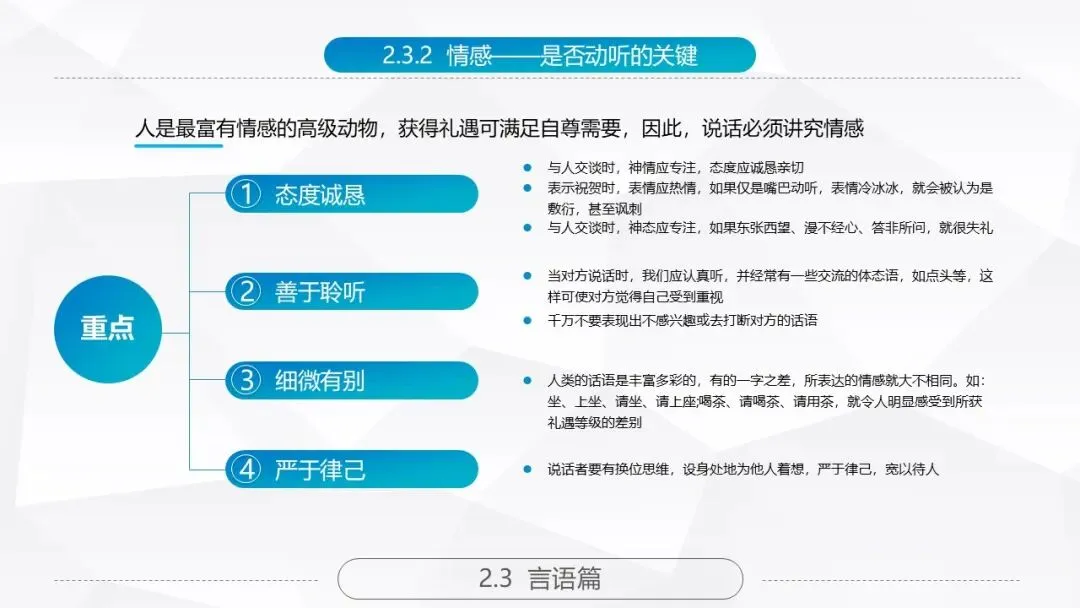 2.3.2 情感——是否动听的关键

人是最富有情感的高级动物，获得礼遇可满足自尊需要，因此，说话必须讲究情感

重点

① 态度诚恳

- 与人交谈时，神情应专注，态度应诚恳亲切
- 表示祝贺时，表情应热情，如果仅是嘴巴动听，表情冷冰冰，就会被认为是敷衍，甚至讽刺
- 与人交谈时，神态应专注，如果东张西望、漫不经心、答非所问，就很失礼

② 善于聆听

- 当对方说话时，我们应认真听，并经常有一些交流的体态语，如点头等，这样可使对方觉得自己受到重视
- 千万不要表现出不感兴趣或去打断对方的话语

③ 细微有别

- 人类的话语是丰富多彩的，有的一字之差，所表达的情感就大不相同。如：坐、上坐、请坐、请上座;喝茶、请喝茶、请用茶，就令人明显感受到所获礼遇等级的差别

④ 严于律己

- 说话者要有换位思维，设身处地为他人着想，严于律己，宽以待人

2.3 言语篇